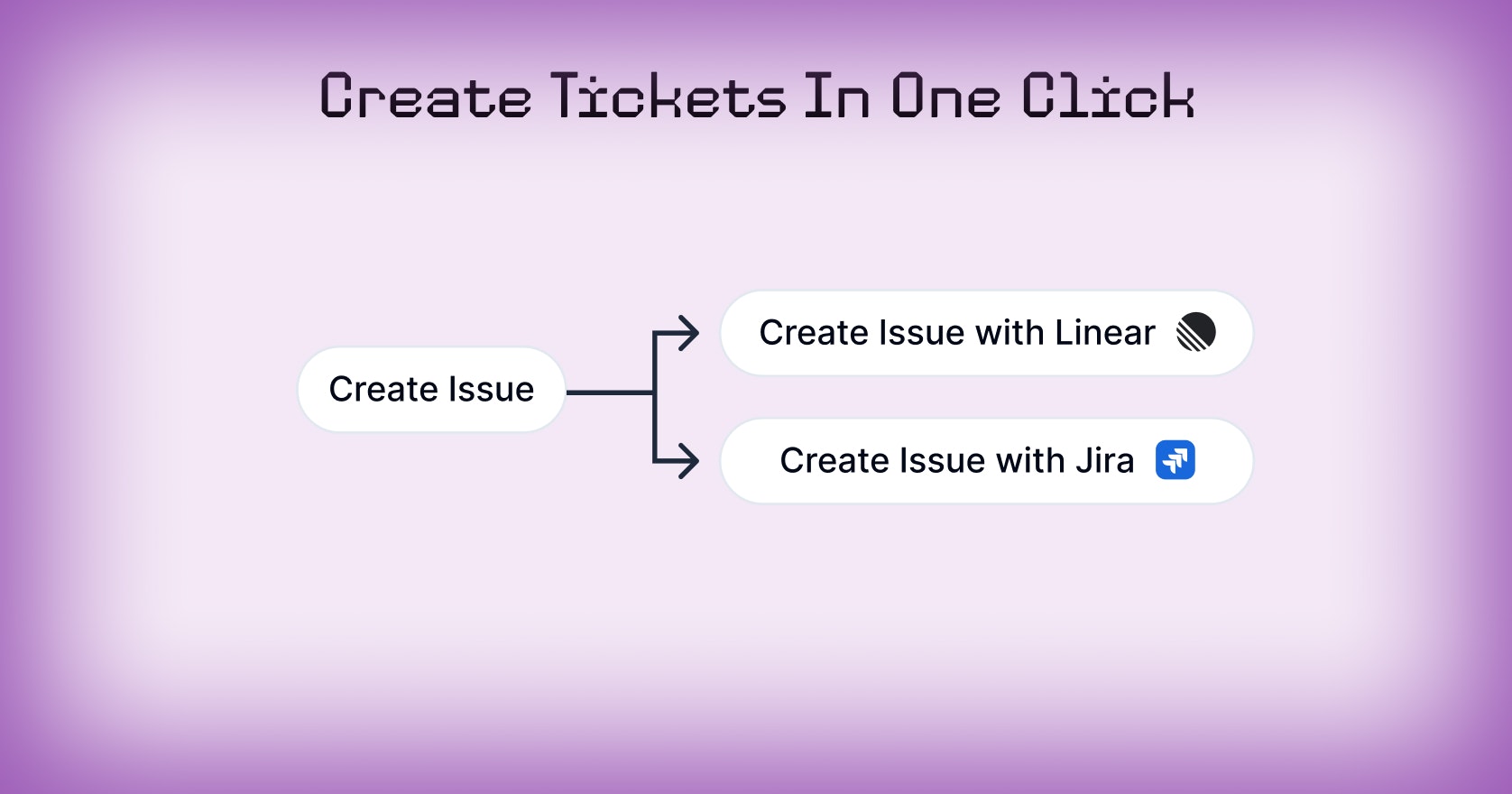 Create Tickets In One Click

Create Issue

Create Issue with Linear

Create Issue with Jira